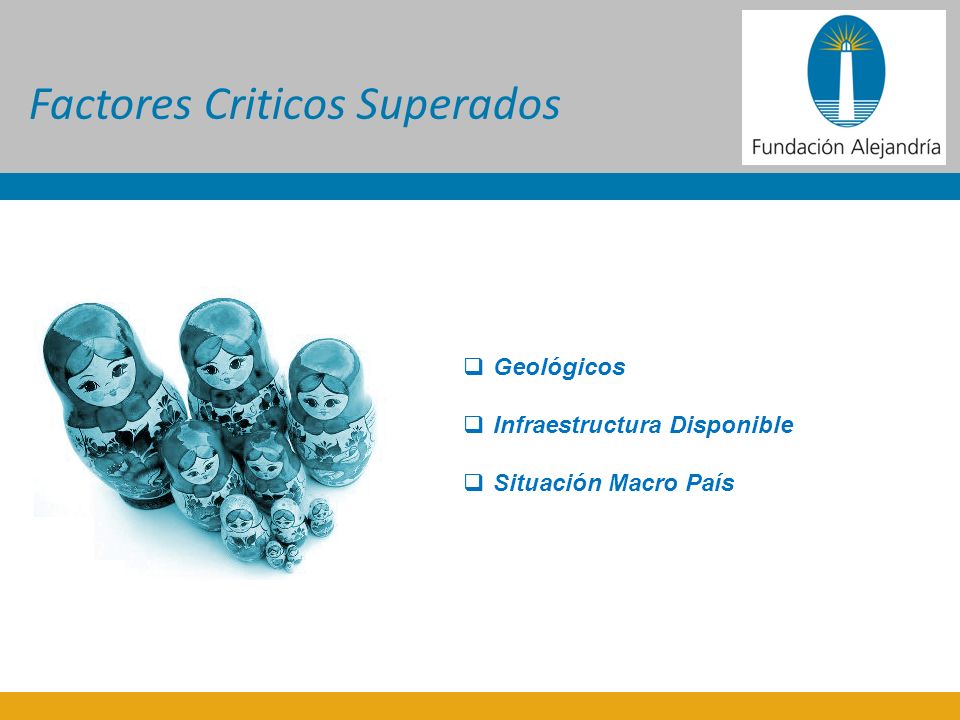 Factores Criticos Superados

Fundación Alejandría

❑ Geológicos

❑ Infraestructura Disponible

❑ Situación Macro País